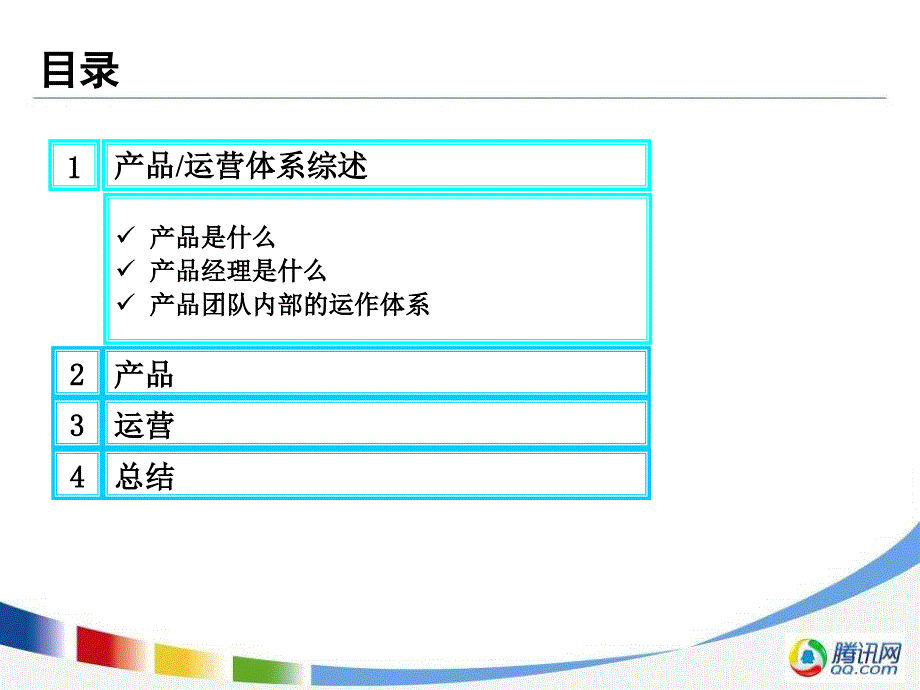 目录

1 产品/运营体系综述

✓ 产品是什么
✓ 产品经理是什么
✓ 产品团队内部的运作体系

2 产品

3 运营

4 总结

腾讯网
QQ.com